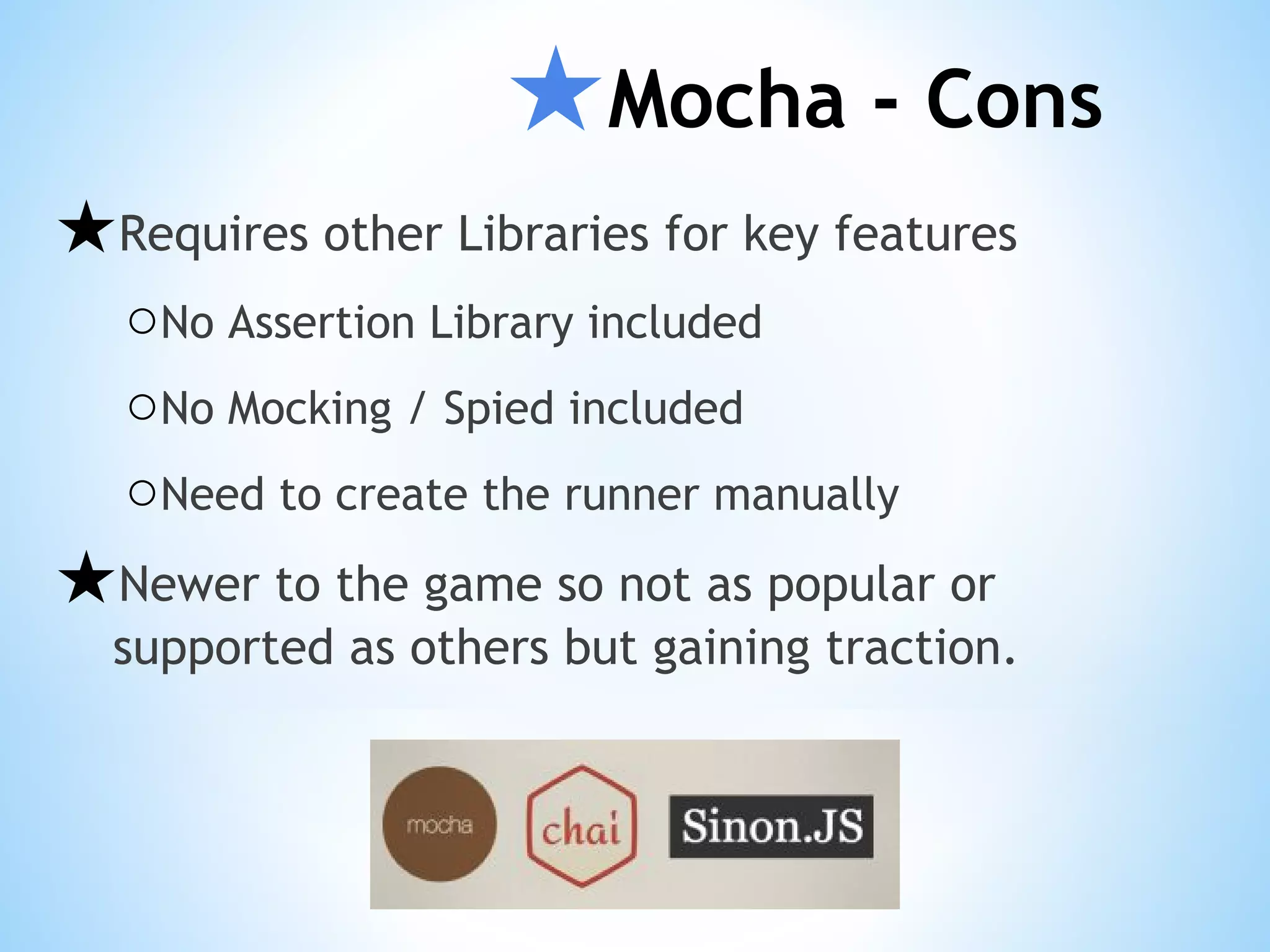 ★Mocha - Cons

★Requires other Libraries for key features

○No Assertion Library included

○No Mocking / Spied included

○Need to create the runner manually

★Newer to the game so not as popular or supported as others but gaining traction.

mocha

chai

Sinon.JS